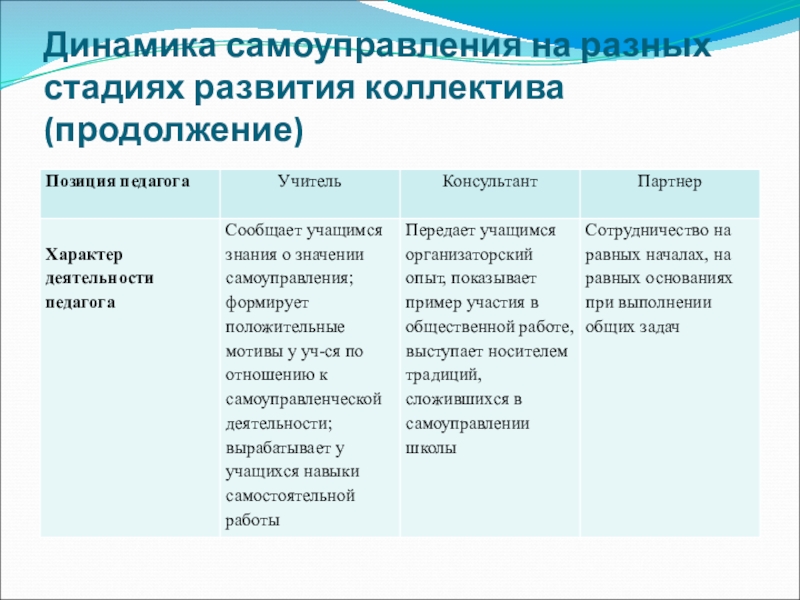 Динамика самоуправления на разных стадиях развития коллектива (продолжение)

| Позиция педагога | Учитель | Консультант | Партнер |
|---|---|---|---|
| Характер деятельности педагога | Сообщает учащимся знания о значении самоуправления; формирует положительные мотивы у уч-ся по отношению к самоуправленческой деятельности; вырабатывает у учащихся навыки самостоятельной работы | Передает учащимся организаторский опыт, показывает пример участия в общественной работе, выступает носителем традиций, сложившихся в самоуправлении школы | Сотрудничество на равных началах, на равных основаниях при выполнении общих задач |